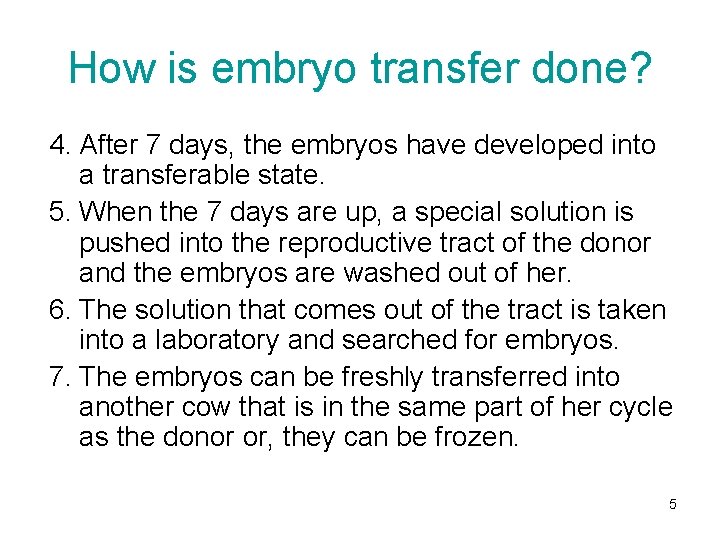 How is embryo transfer done?

4. After 7 days, the embryos have developed into a transferable state.

5. When the 7 days are up, a special solution is pushed into the reproductive tract of the donor and the embryos are washed out of her.

6. The solution that comes out of the tract is taken into a laboratory and searched for embryos.

7. The embryos can be freshly transferred into another cow that is in the same part of her cycle as the donor or, they can be frozen.

5